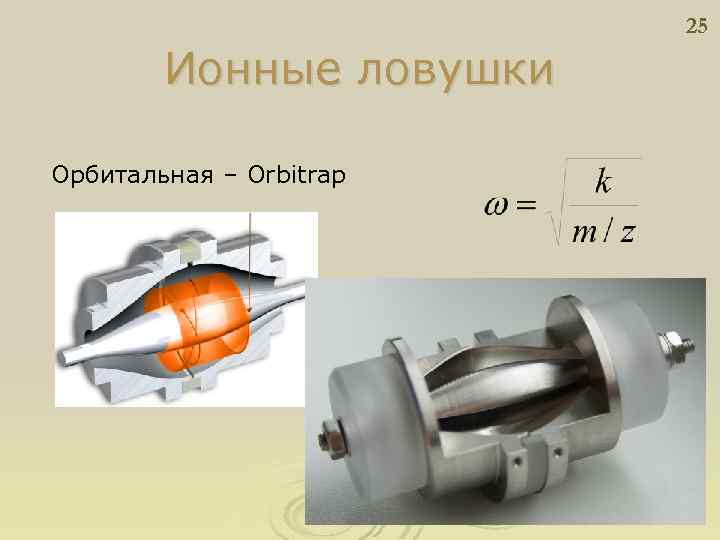 25

Ионные ловушки

Орбитальная – Orbitrap

$\omega = \sqrt{\frac{k}{m/z}}$